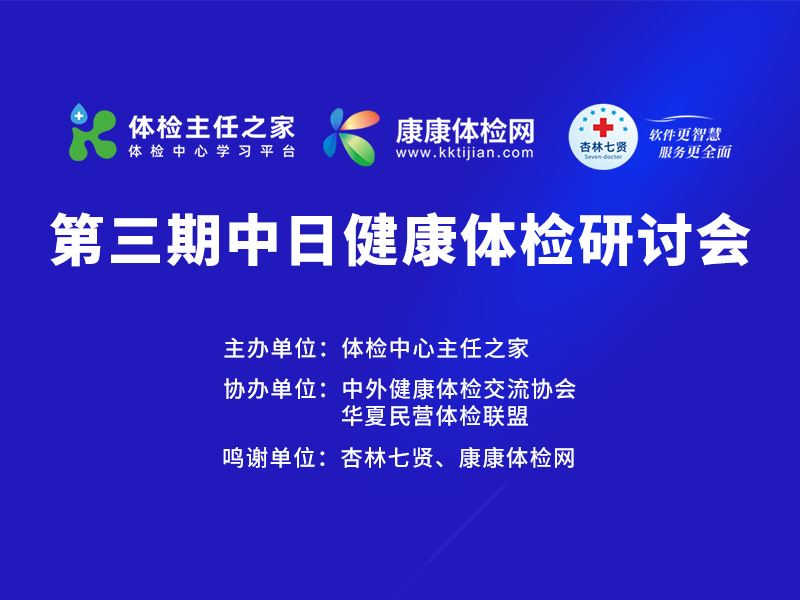 体检主任之家
体检中心学习平台

康康体检网
www.kktijian.com

杏林七贤
Seven-doctor

软件更智慧
服务更全面

第三期中日健康体检研讨会

主办单位：体检中心主任之家

协办单位：中外健康体检交流协会
华夏民营体检联盟

鸣谢单位：杏林七贤、康康体检网